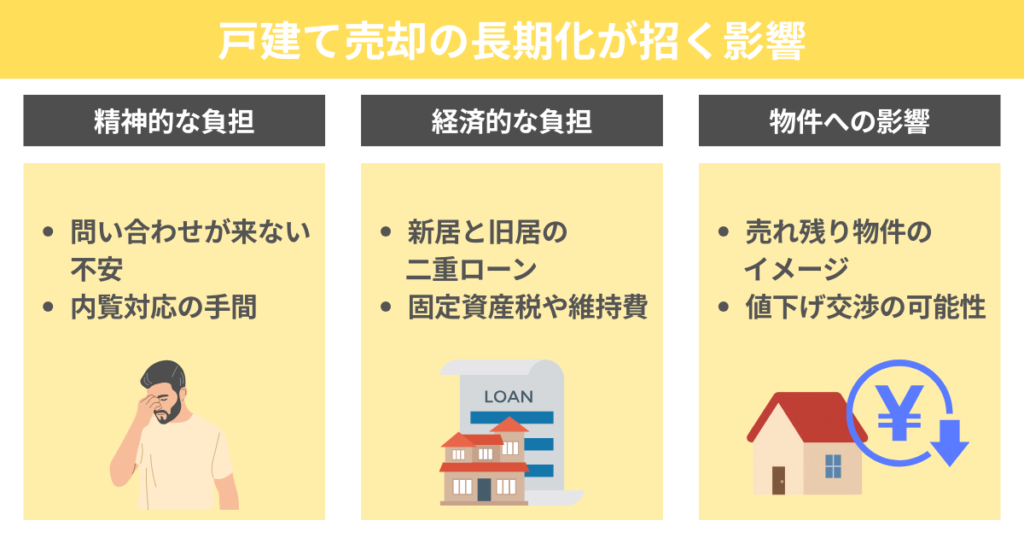 戸建て売却の長期化が招く影響

精神的な負担

• 問い合わせが来ない不安
• 内覧対応の手間

経済的な負担

• 新居と旧居の二重ローン
• 固定資産税や維持費

LOAN

物件への影響

• 売れ残り物件のイメージ
• 値下げ交渉の可能性

¥